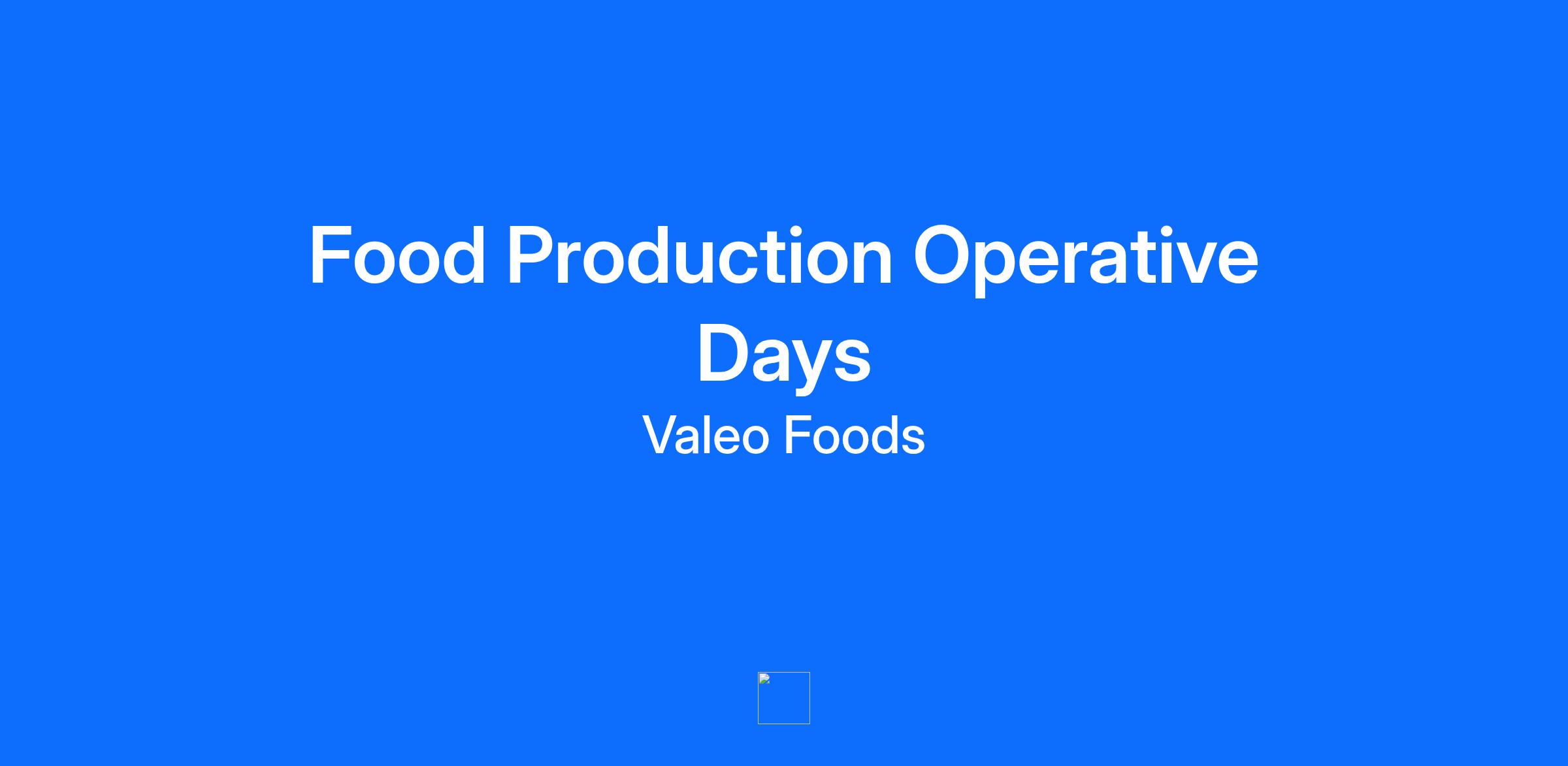 Food Production Operative Days

Valeo Foods